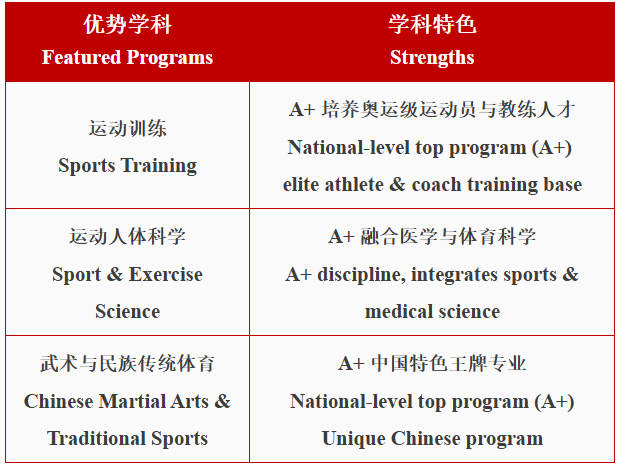 | 优势学科 Featured Programs | 学科特色 Strengths |
|---|---|
| 运动训练 Sports Training | A+ 培养奥运级运动员与教练人才 National-level top program (A+) elite athlete & coach training base |
| 运动人体科学 Sport & Exercise Science | A+ 融合医学与体育科学 A+ discipline, integrates sports & medical science |
| 武术与民族传统体育 Chinese Martial Arts & Traditional Sports | A+ 中国特色王牌专业 National-level top program (A+) Unique Chinese program |